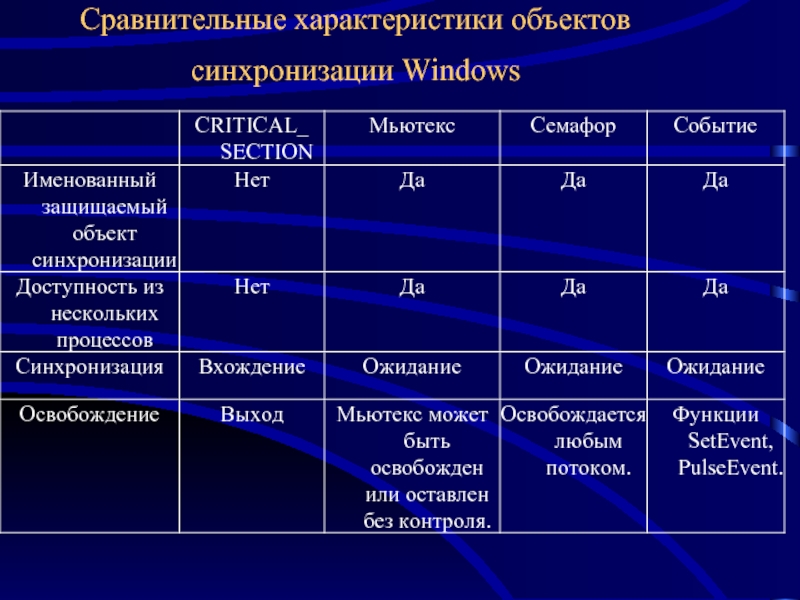 Сравнительные характеристики объектов синхронизации Windows

| | CRITICAL_ SECTION | Мьютекс | Семафор | Событие |
|---|---|---|---|---|
| Именованный защищаемый объект синхронизации | Нет | Да | Да | Да |
| Доступность из нескольких процессов | Нет | Да | Да | Да |
| Синхронизация | Вхождение | Ожидание | Ожидание | Ожидание |
| Освобождение | Выход | Мьютекс может быть освобожден или оставлен без контроля. | Освобождается любым потоком. | Функции SetEvent, PulseEvent. |